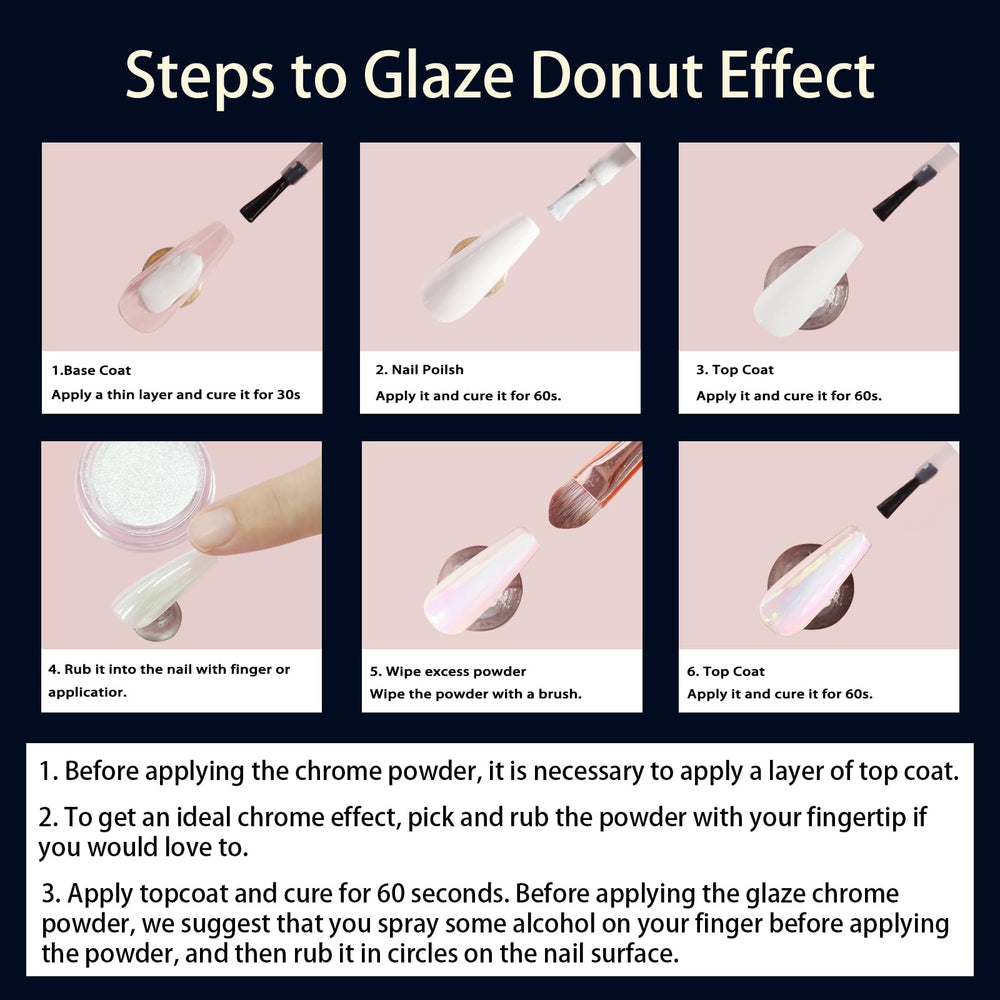 Steps to Glaze Donut Effect

1.Base Coat
Apply a thin layer and cure it for 30s

2. Nail Poilsh
Apply it and cure it for 60s.

3. Top Coat
Apply it and cure it for 60s.

4. Rub it into the nail with finger or applicatior.

5. Wipe excess powder
Wipe the powder with a brush.

6. Top Coat
Apply it and cure it for 60s.

1. Before applying the chrome powder, it is necessary to apply a layer of top coat.

2. To get an ideal chrome effect, pick and rub the powder with your fingertip if you would love to.

3. Apply topcoat and cure for 60 seconds. Before applying the glaze chrome powder, we suggest that you spray some alcohol on your finger before applying the powder, and then rub it in circles on the nail surface.